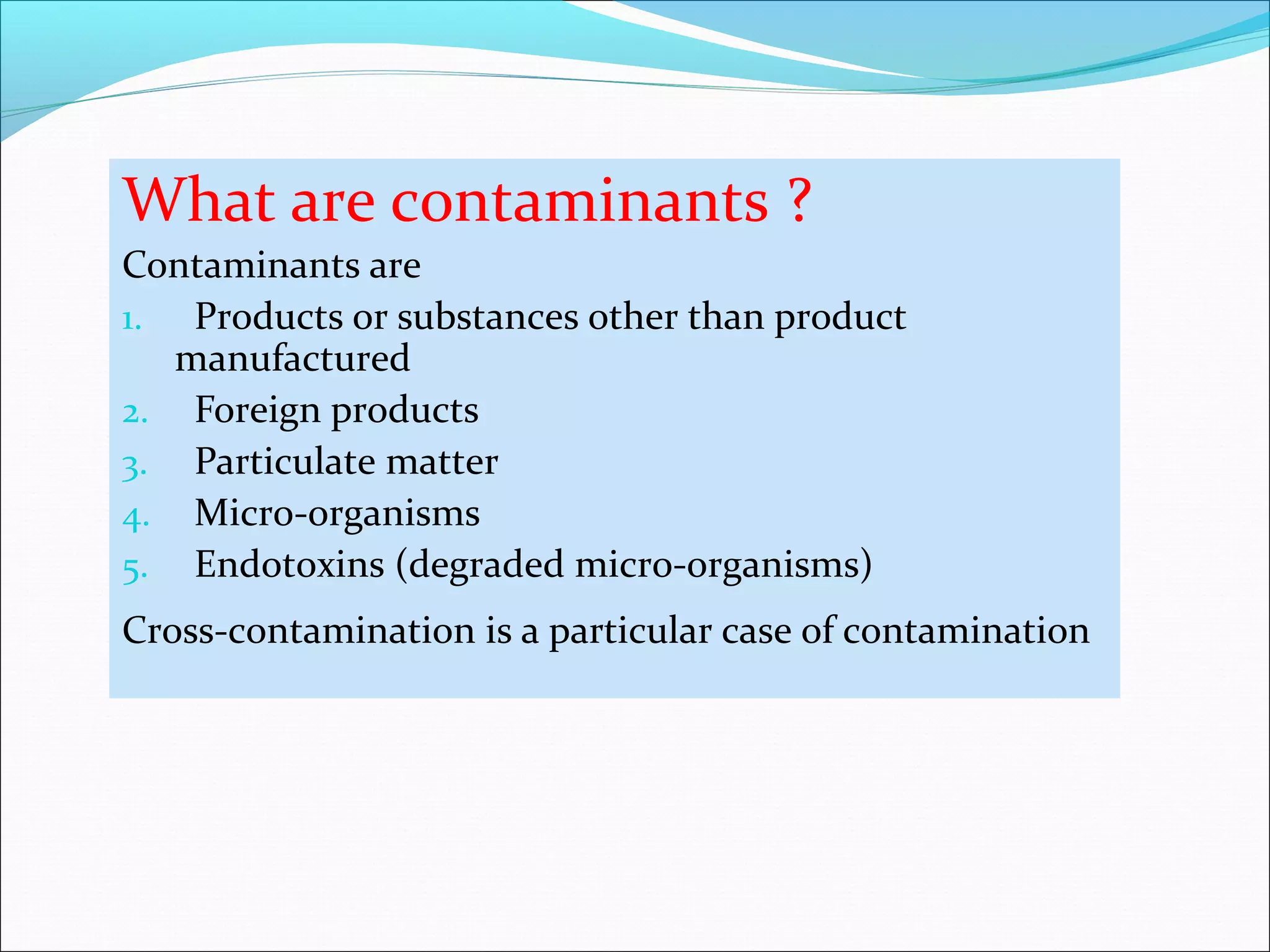 What are contaminants ?

Contaminants are

1. Products or substances other than product manufactured
2. Foreign products
3. Particulate matter
4. Micro-organisms
5. Endotoxins (degraded micro-organisms)

Cross-contamination is a particular case of contamination